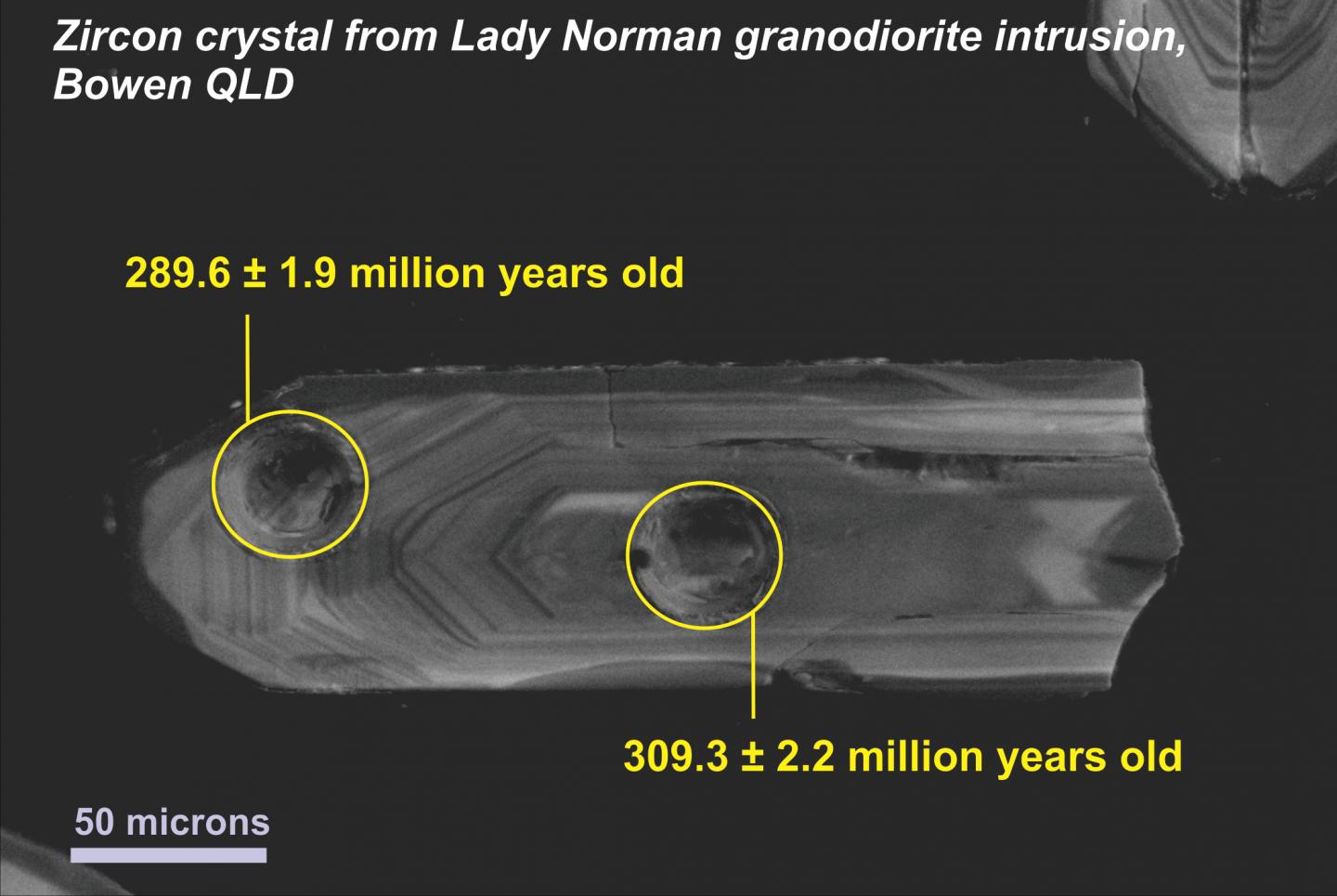 Zircon crystal from Lady Norman granodiorite intrusion, Bowen QLD

289.6 ± 1.9 million years old

309.3 ± 2.2 million years old

50 microns